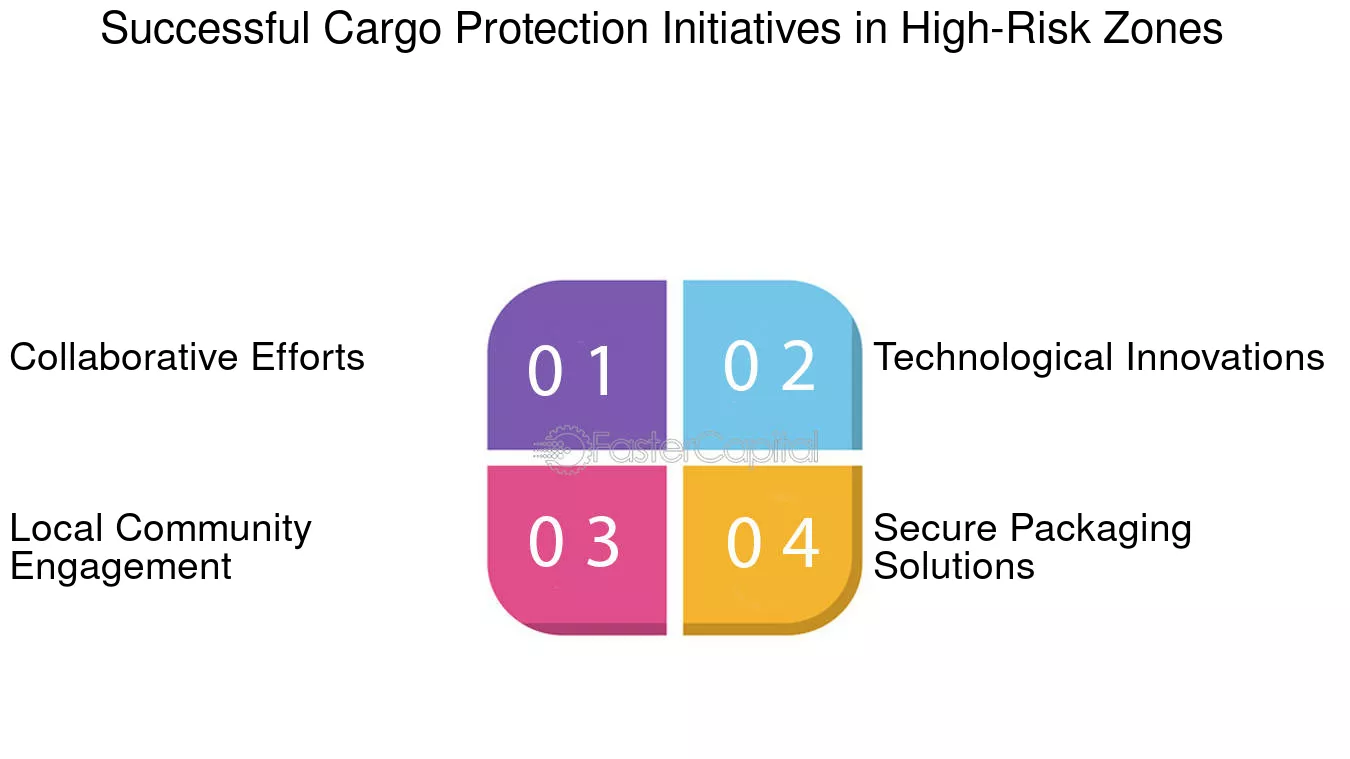 Successful Cargo Protection Initiatives in High-Risk Zones

Collaborative Efforts

01

02

Technological Innovations

FasterCapital

Local Community Engagement

03

04

Secure Packaging Solutions